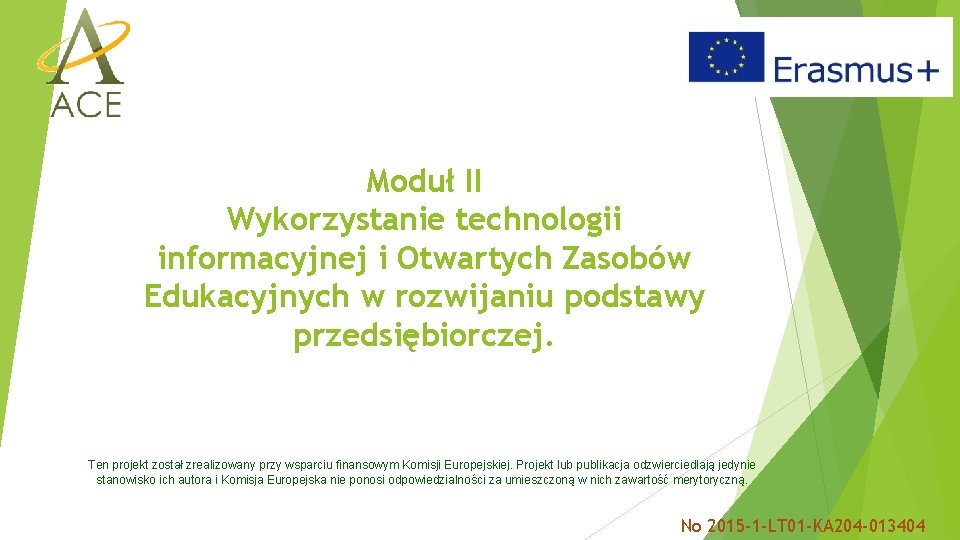 ACE

Erasmus+

Moduł II
Wykorzystanie technologii informacyjnej i Otwartych Zasobów Edukacyjnych w rozwijaniu podstawy przedsiębiorczej.

Ten projekt został zrealizowany przy wsparciu finansowym Komisji Europejskiej. Projekt lub publikacja odzwierciedlają jedynie stanowisko ich autora i Komisja Europejska nie ponosi odpowiedzialności za umieszczoną w nich zawartość merytoryczną.

No 2015-1-LT01-KA204-013404